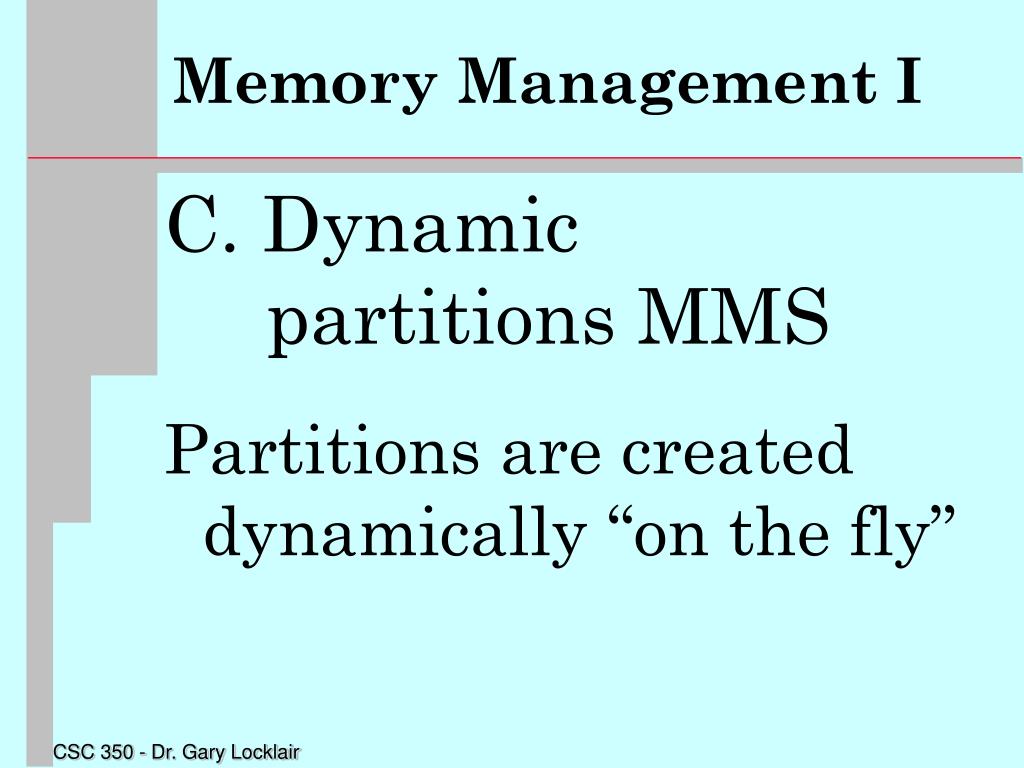 Memory Management I

C. Dynamic partitions MMS

Partitions are created dynamically “on the fly”

CSC 350 - Dr. Gary Locklair